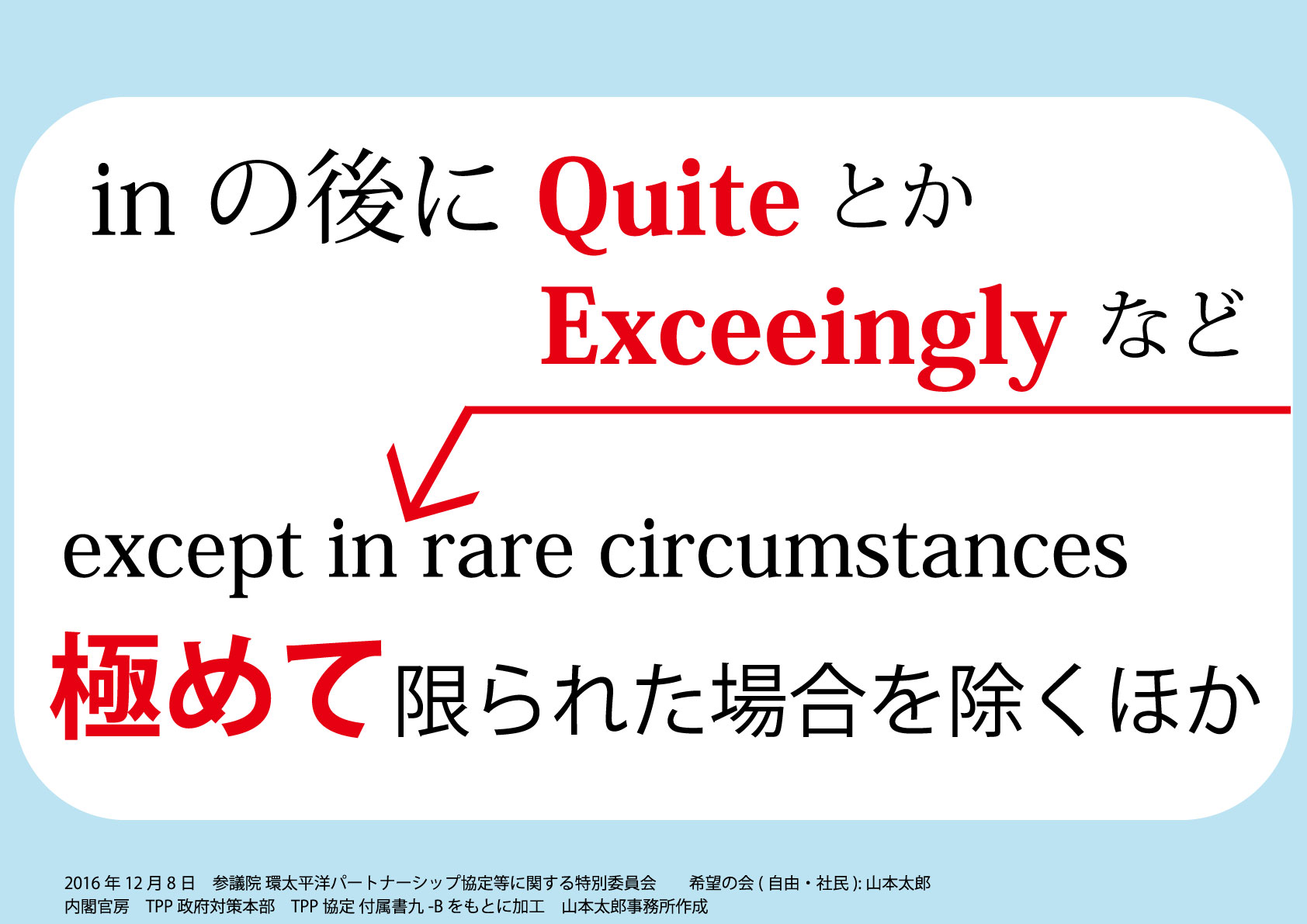 in の後に Quite とか
Exceeingly など

except in rare circumstances
極めて限られた場合を除くほか

2016 年 12 月 8 日　参議院 環太平洋パートナーシップ協定等に関する特別委員会　　希望の会 ( 自由・社民 ): 山本太郎
内閣官房　TPP 政府対策本部　TPP 協定 付属書九 -B をもとに加工　山本太郎事務所作成